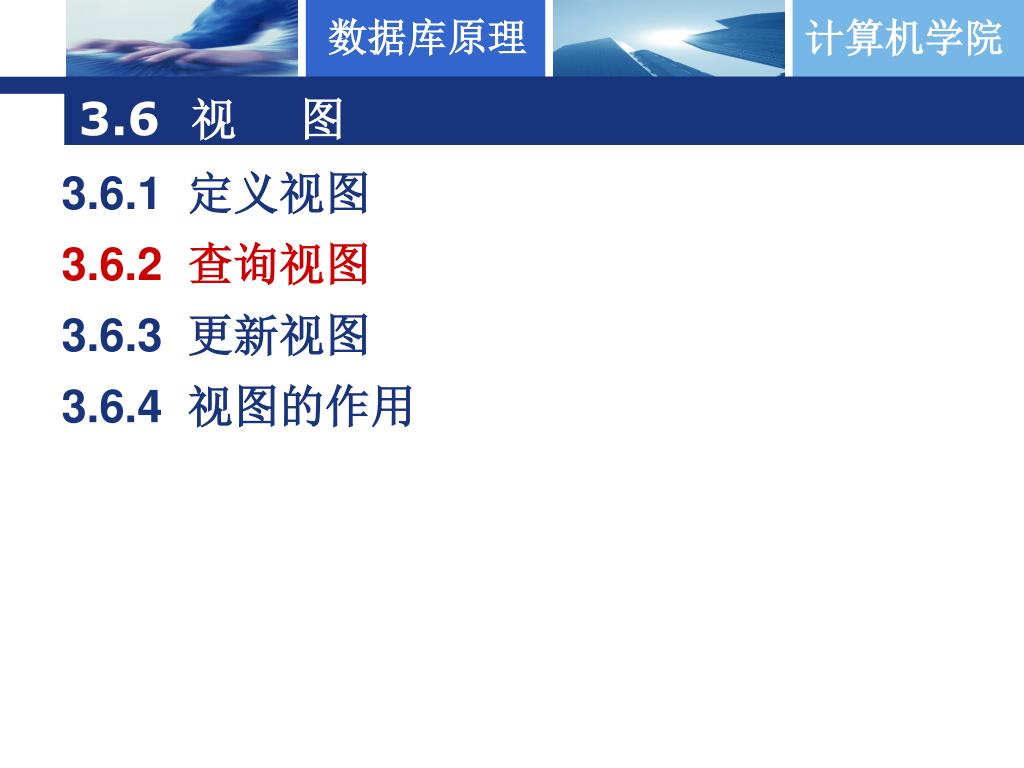 数据库原理

计算机学院

3.6 视 图

3.6.1 定义视图

3.6.2 查询视图

3.6.3 更新视图

3.6.4 视图的作用